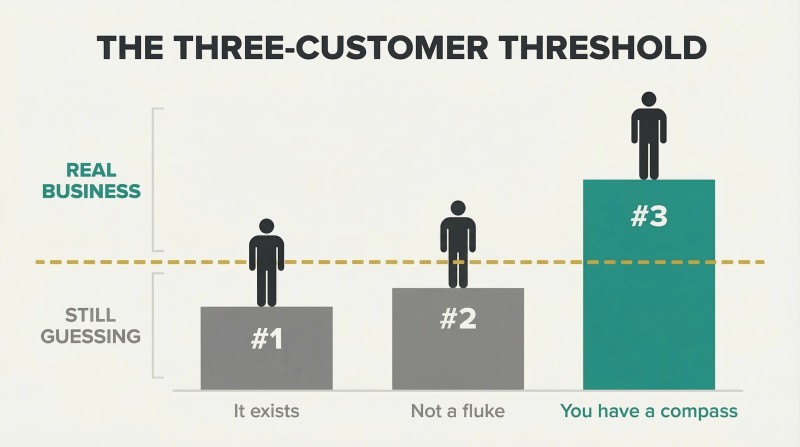 THE THREE-CUSTOMER THRESHOLD

REAL BUSINESS

STILL GUESSING

#1

#2

#3

It exists

Not a fluke

You have a compass